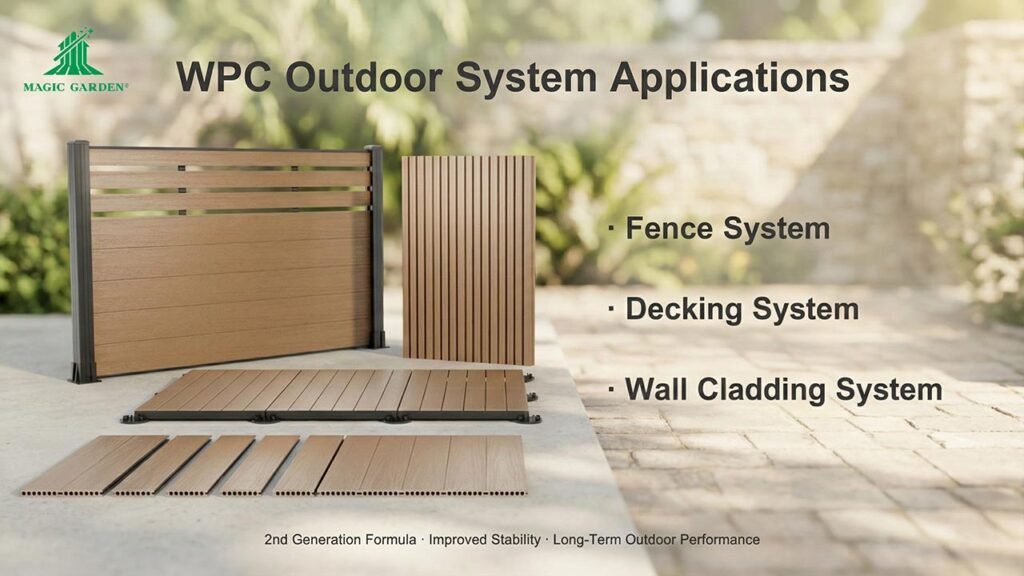 MAGIC GARDEN®

WPC Outdoor System Applications

· Fence System

· Decking System

· Wall Cladding System

2nd Generation Formula · Improved Stability · Long-Term Outdoor Performance